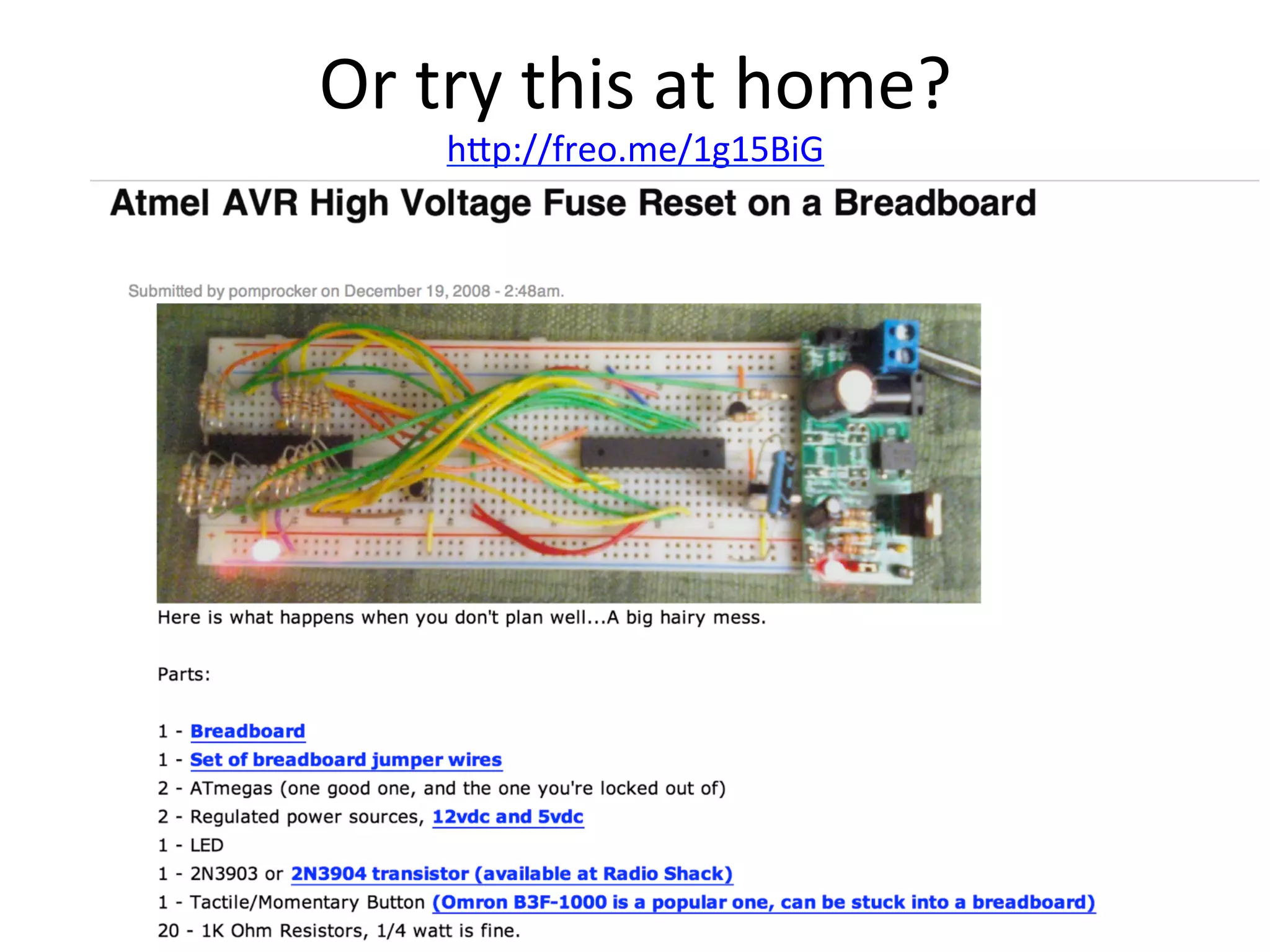 Or try this at home?

http://freo.me/1g15BiG

Atmel AVR High Voltage Fuse Reset on a Breadboard

Submitted by pomprocker on December 19, 2008 - 2:48am.

Here is what happens when you don't plan well...A big hairy mess.

Parts:

1 - Breadboard
1 - Set of breadboard jumper wires
2 - ATmegas (one good one, and the one you're locked out of)
2 - Regulated power sources, 12vdc and 5vdc
1 - LED
1 - 2N3903 or 2N3904 transistor (available at Radio Shack)
1 - Tactile/Momentary Button (Omron B3F-1000 is a popular one, can be stuck into a breadboard)
20 - 1K Ohm Resistors, 1/4 watt is fine.